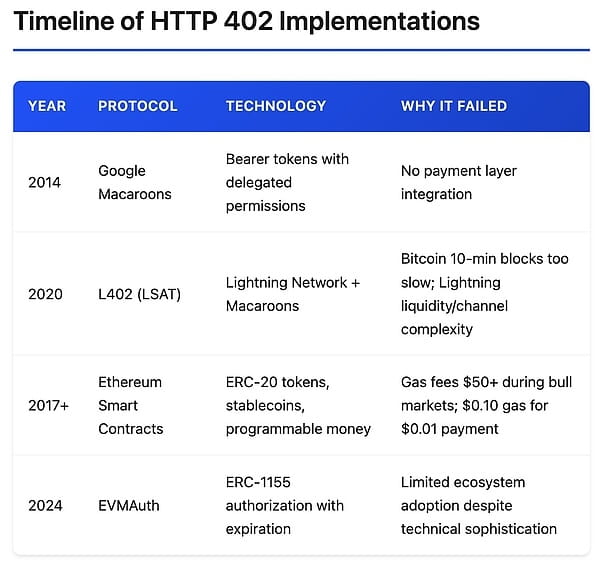 Timeline of HTTP 402 Implementations

| YEAR | PROTOCOL | TECHNOLOGY | WHY IT FAILED |
|---|---|---|---|
| 2014 | Google Macaroons | Bearer tokens with delegated permissions | No payment layer integration |
| 2020 | L402 (LSAT) | Lightning Network + Macaroons | Bitcoin 10-min blocks too slow; Lightning liquidity/channel complexity |
| 2017+ | Ethereum Smart Contracts | ERC-20 tokens, stablecoins, programmable money | Gas fees \$50+ during bull markets; \$0.10 gas for \$0.01 payment |
| 2024 | EVMAuth | ERC-1155 authorization with expiration | Limited ecosystem adoption despite technical sophistication |